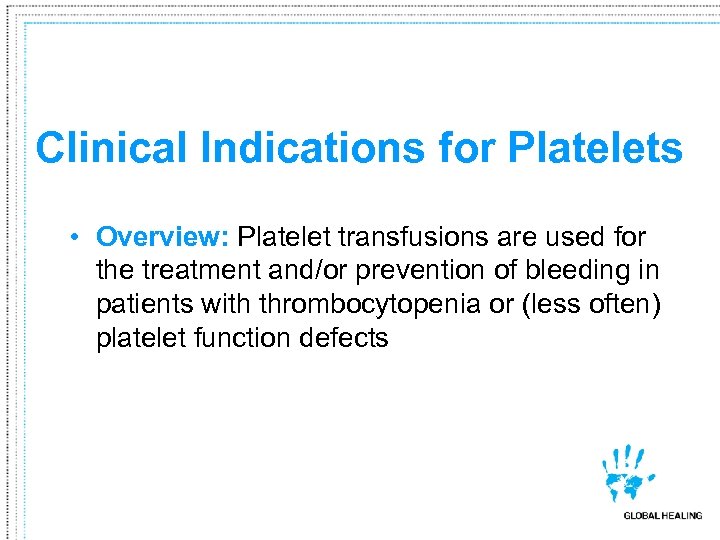 Clinical Indications for Platelets

• Overview: Platelet transfusions are used for the treatment and/or prevention of bleeding in patients with thrombocytopenia or (less often) platelet function defects

GLOBAL HEALING